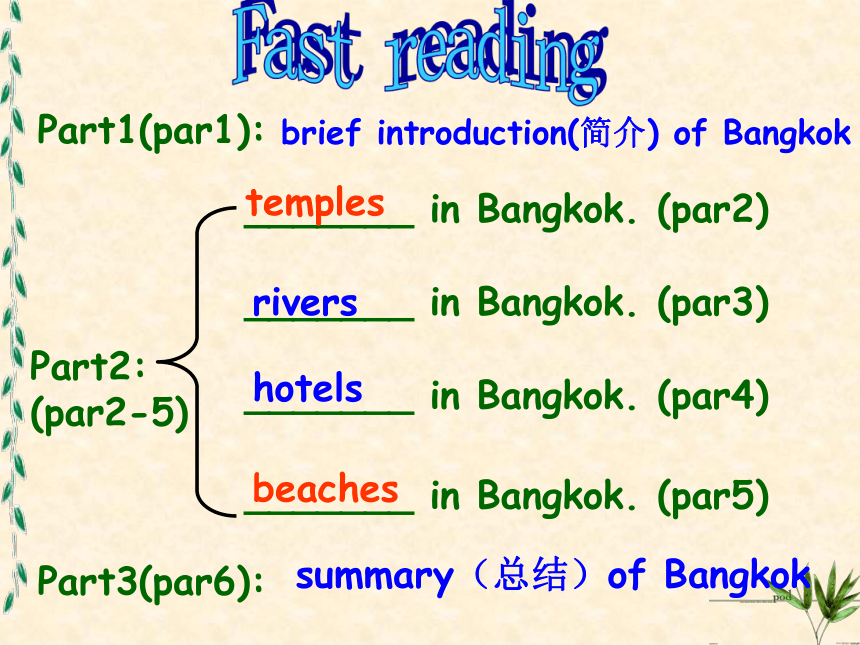 Fast reading

Part1(par1): brief introduction(简介) of Bangkok

Part2: (par2-5)

temples in Bangkok. (par2)

rivers in Bangkok. (par3)

hotels in Bangkok. (par4)

beaches in Bangkok. (par5)

Part3(par6): summary（总结）of Bangkok